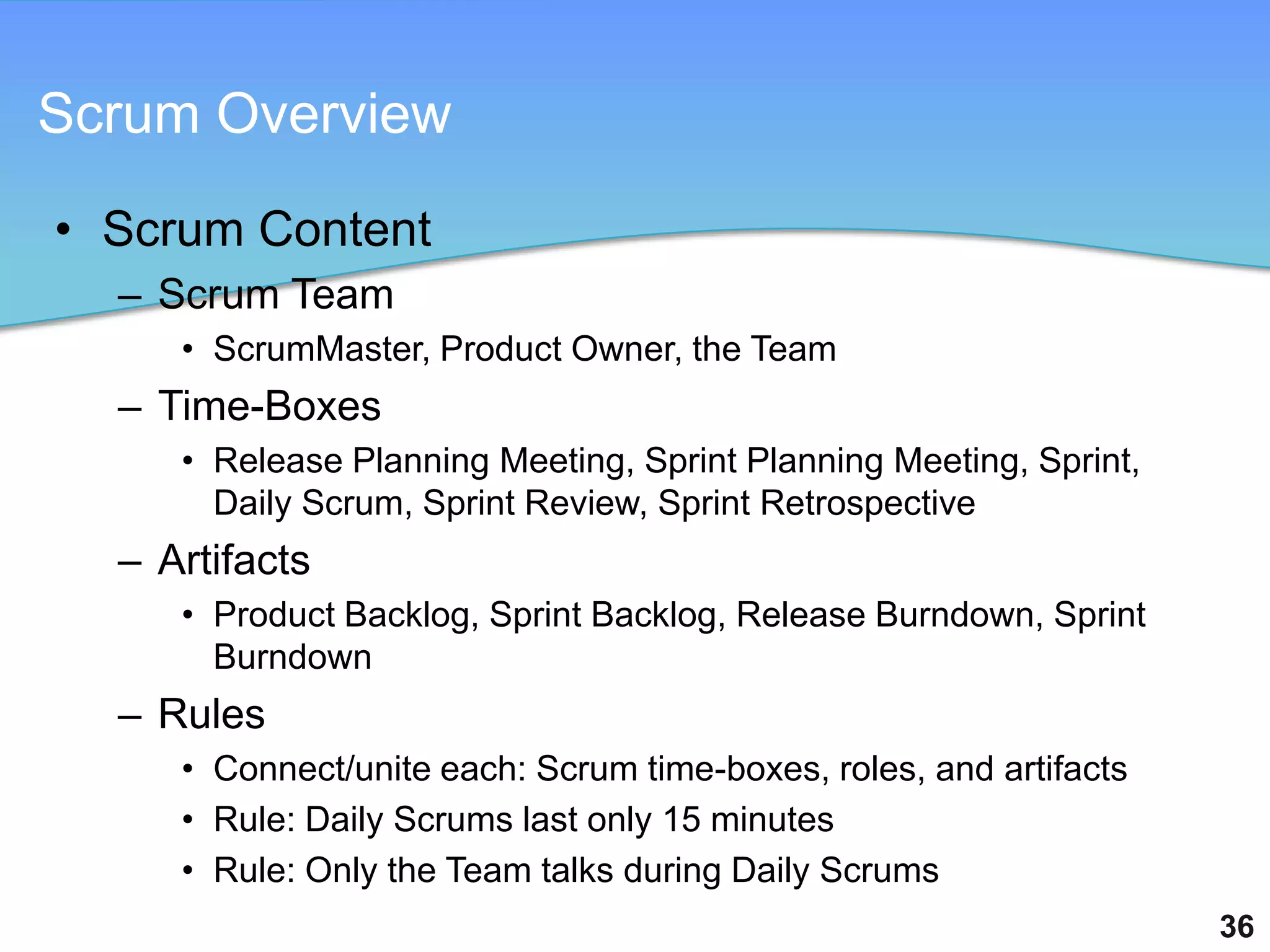 Scrum Overview

• Scrum Content
– Scrum Team
• ScrumMaster, Product Owner, the Team
– Time-Boxes
• Release Planning Meeting, Sprint Planning Meeting, Sprint, Daily Scrum, Sprint Review, Sprint Retrospective
– Artifacts
• Product Backlog, Sprint Backlog, Release Burndown, Sprint Burndown
– Rules
• Connect/unite each: Scrum time-boxes, roles, and artifacts
• Rule: Daily Scrums last only 15 minutes
• Rule: Only the Team talks during Daily Scrums

36